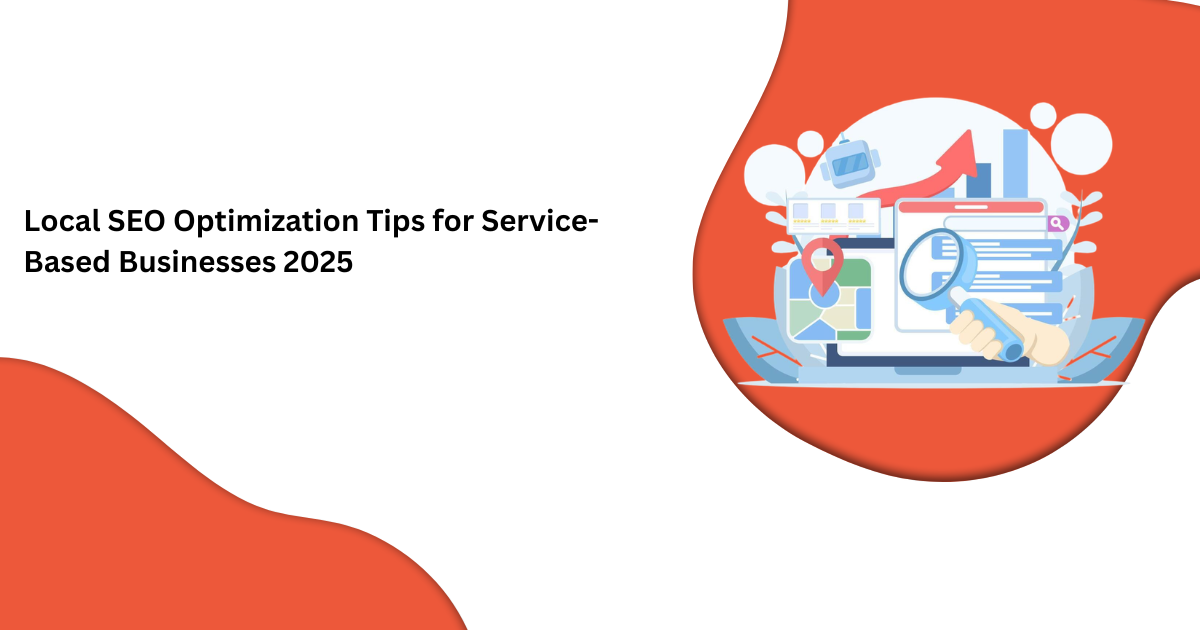 Local SEO Optimization Tips for Service-Based Businesses 2025